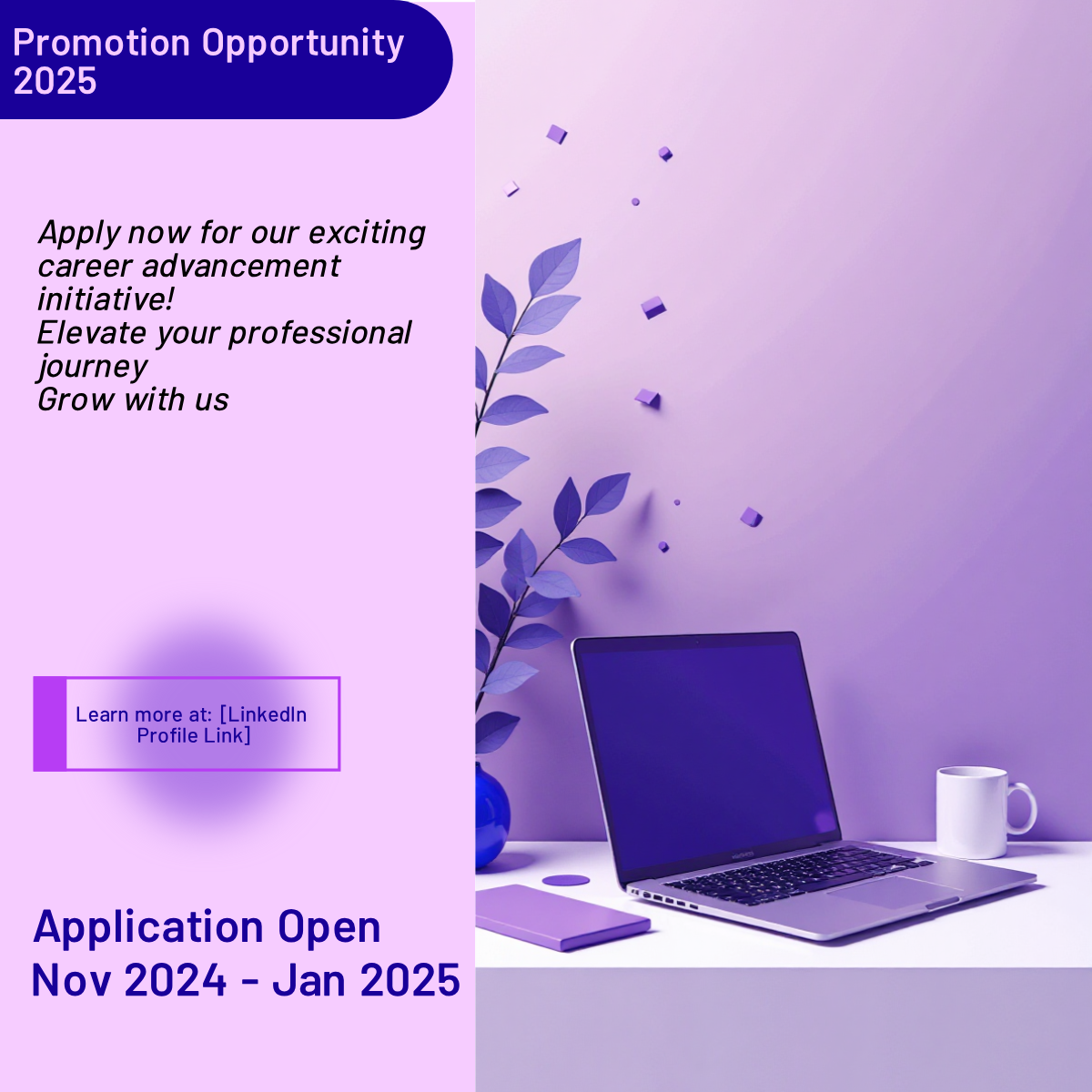 Promotion Opportunity 2025

Apply now for our exciting career advancement initiative!
Elevate your professional journey
Grow with us

Learn more at: [LinkedIn Profile Link]

Application Open
Nov 2024 - Jan 2025